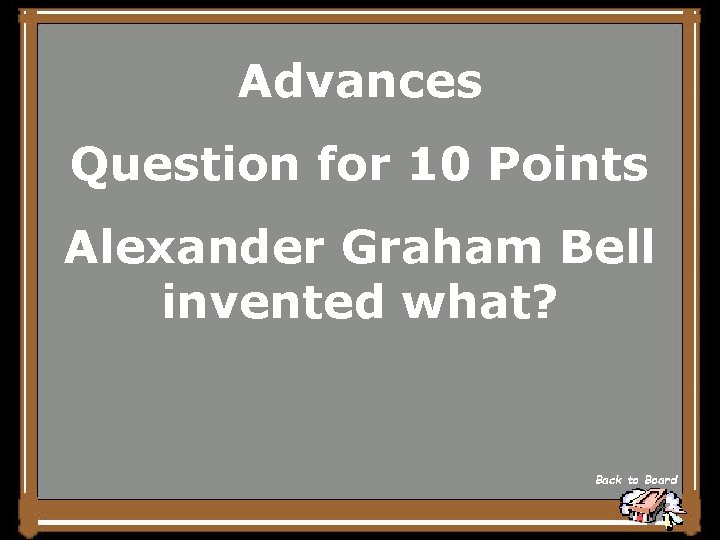 Advances

Question for 10 Points

Alexander Graham Bell invented what?

Back to Board